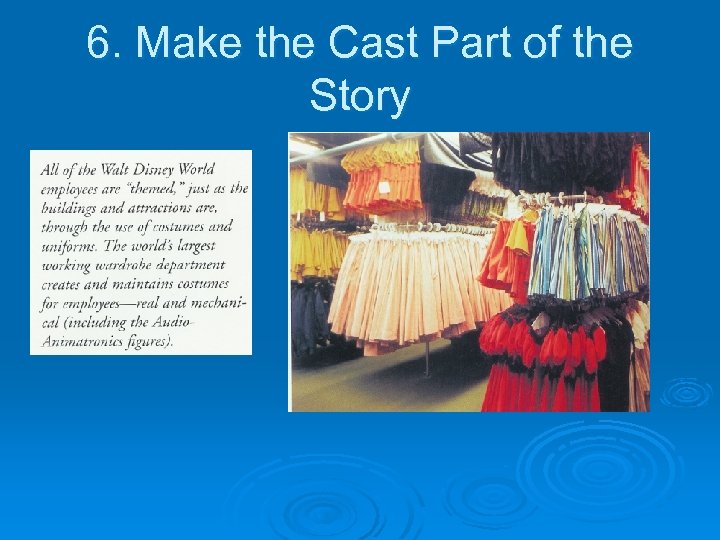 6. Make the Cast Part of the Story

All of the Walt Disney World employees are "themed," just as the buildings and attractions are, through the use of costumes and uniforms. The world's largest working wardrobe department creates and maintains costumes for employees—real and mechanical (including the Audio-Animatronics figures).